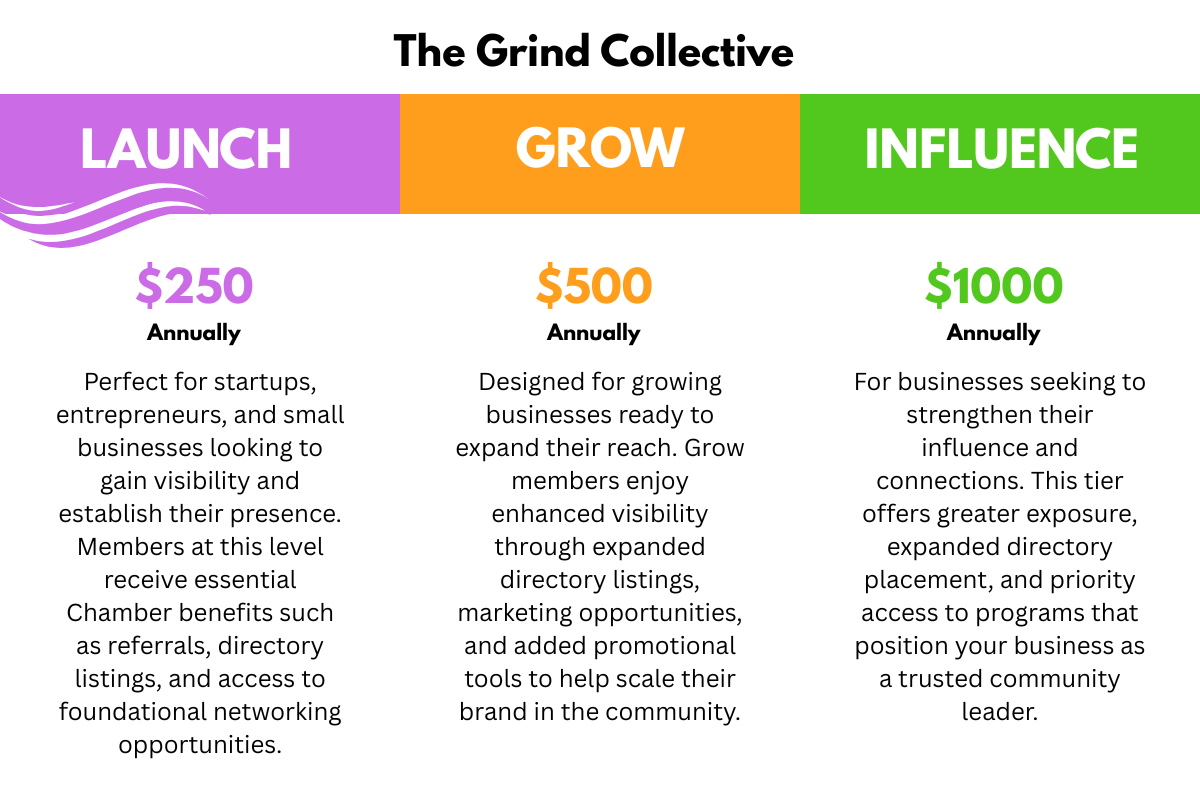 The Grind Collective

LAUNCH

$250

Annually

Perfect for startups, entrepreneurs, and small businesses looking to gain visibility and establish their presence. Members at this level receive essential Chamber benefits such as referrals, directory listings, and access to foundational networking opportunities.

GROW

$500

Annually

Designed for growing businesses ready to expand their reach. Grow members enjoy enhanced visibility through expanded directory listings, marketing opportunities, and added promotional tools to help scale their brand in the community.

INFLUENCE

$1000

Annually

For businesses seeking to strengthen their influence and connections. This tier offers greater exposure, expanded directory placement, and priority access to programs that position your business as a trusted community leader.